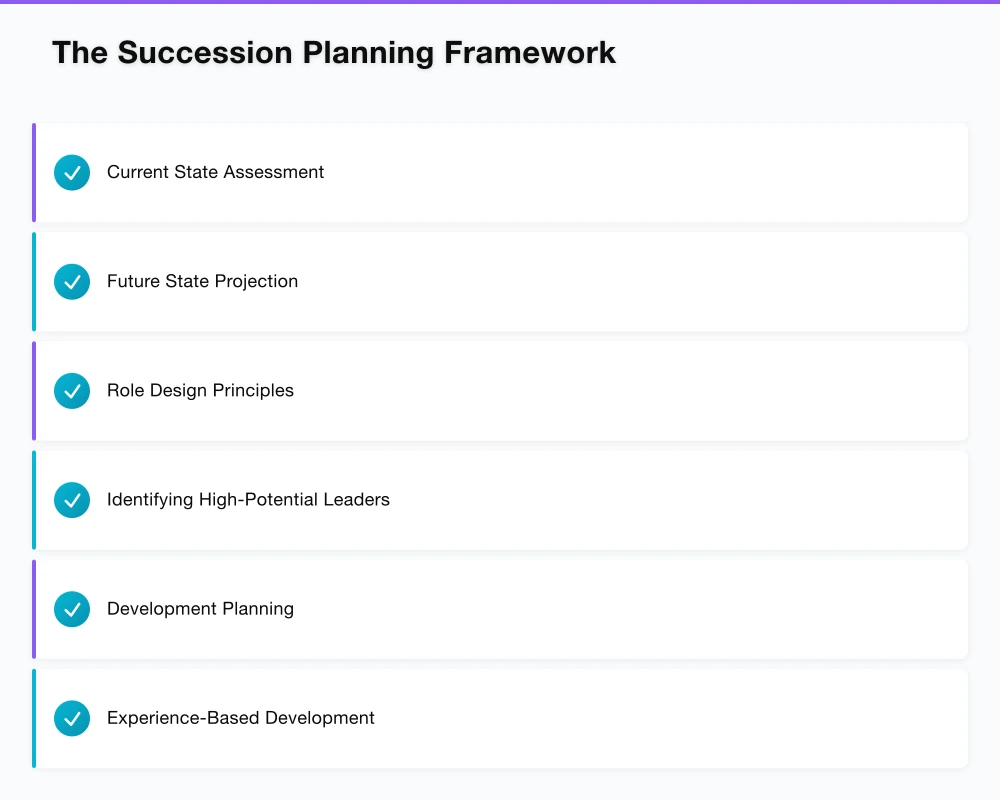 The Succession Planning Framework

Current State Assessment

Future State Projection

Role Design Principles

Identifying High-Potential Leaders

Development Planning

Experience-Based Development